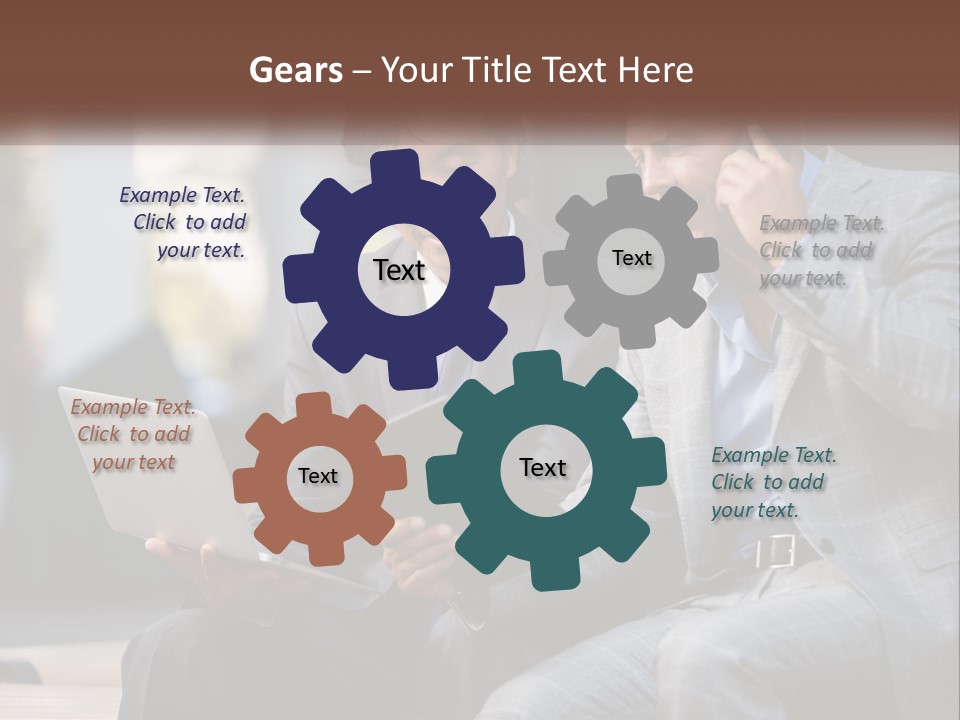 Gears – Your Title Text Here

Example Text. Click to add your text.

Text

Text

Example Text. Click to add your text.

Example Text. Click to add your text

Text

Text

Example Text. Click to add your text.